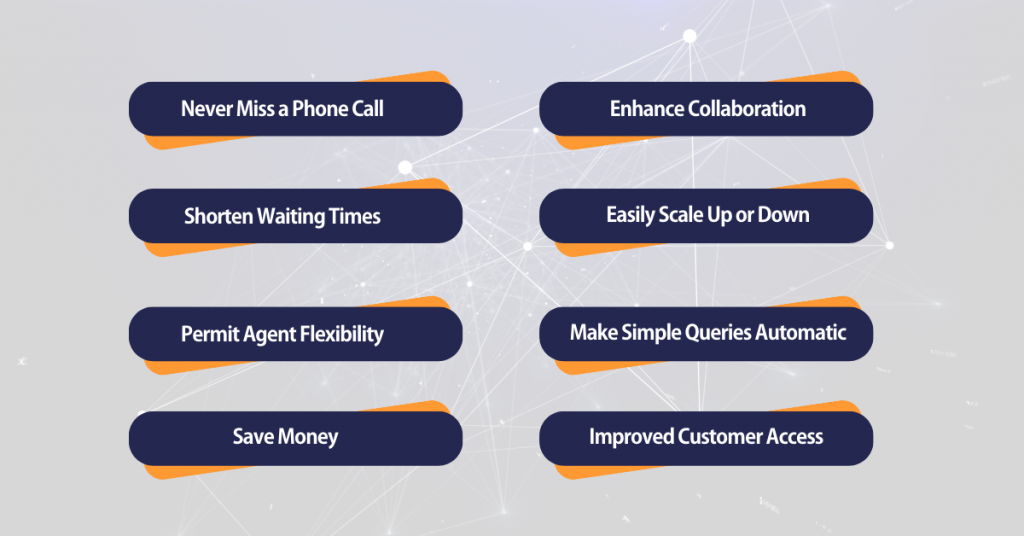 Never Miss a Phone Call

Shorten Waiting Times

Permit Agent Flexibility

Save Money

Enhance Collaboration

Easily Scale Up or Down

Make Simple Queries Automatic

Improved Customer Access